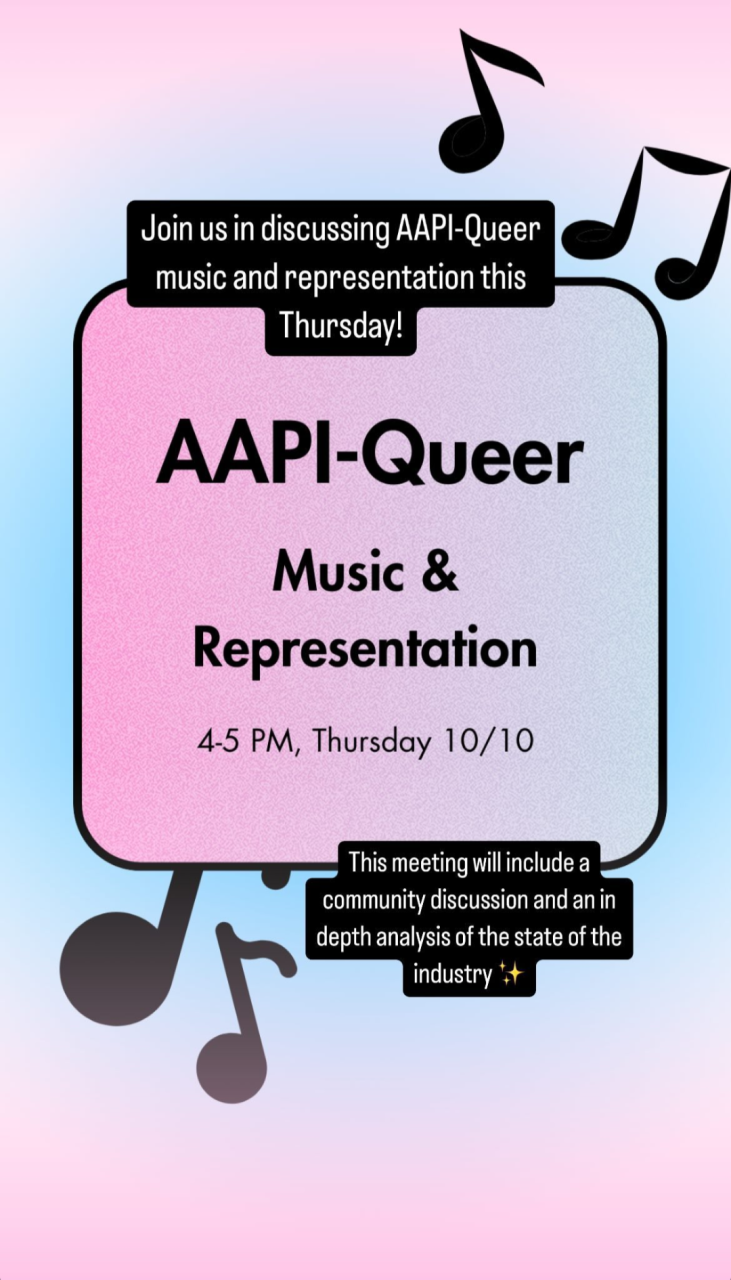 Join us in discussing AAPI-Queer music and representation this Thursday!

AAPI-Queer

Music & Representation

4-5 PM, Thursday 10/10

This meeting will include a community discussion and an in depth analysis of the state of the industry ✨